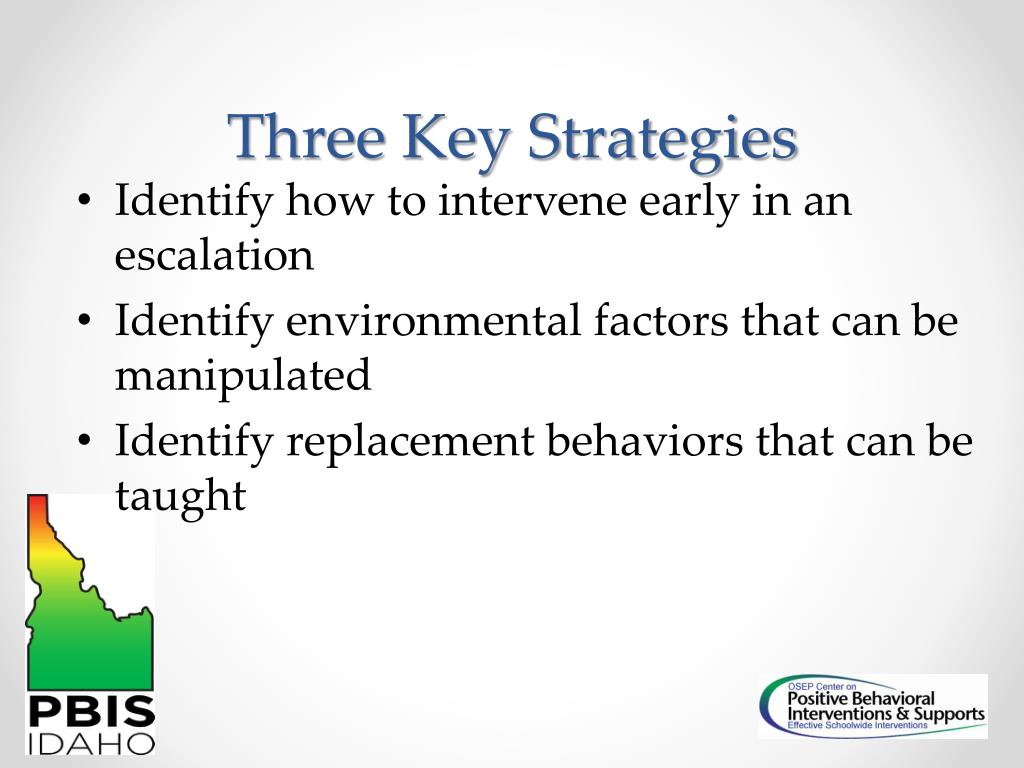 Three Key Strategies

• Identify how to intervene early in an escalation
• Identify environmental factors that can be manipulated
• Identify replacement behaviors that can be taught

PBIS
IDAHO

OSEP Center on
Positive Behavioral
Interventions & Supports
Effective Schoolwide Interventions